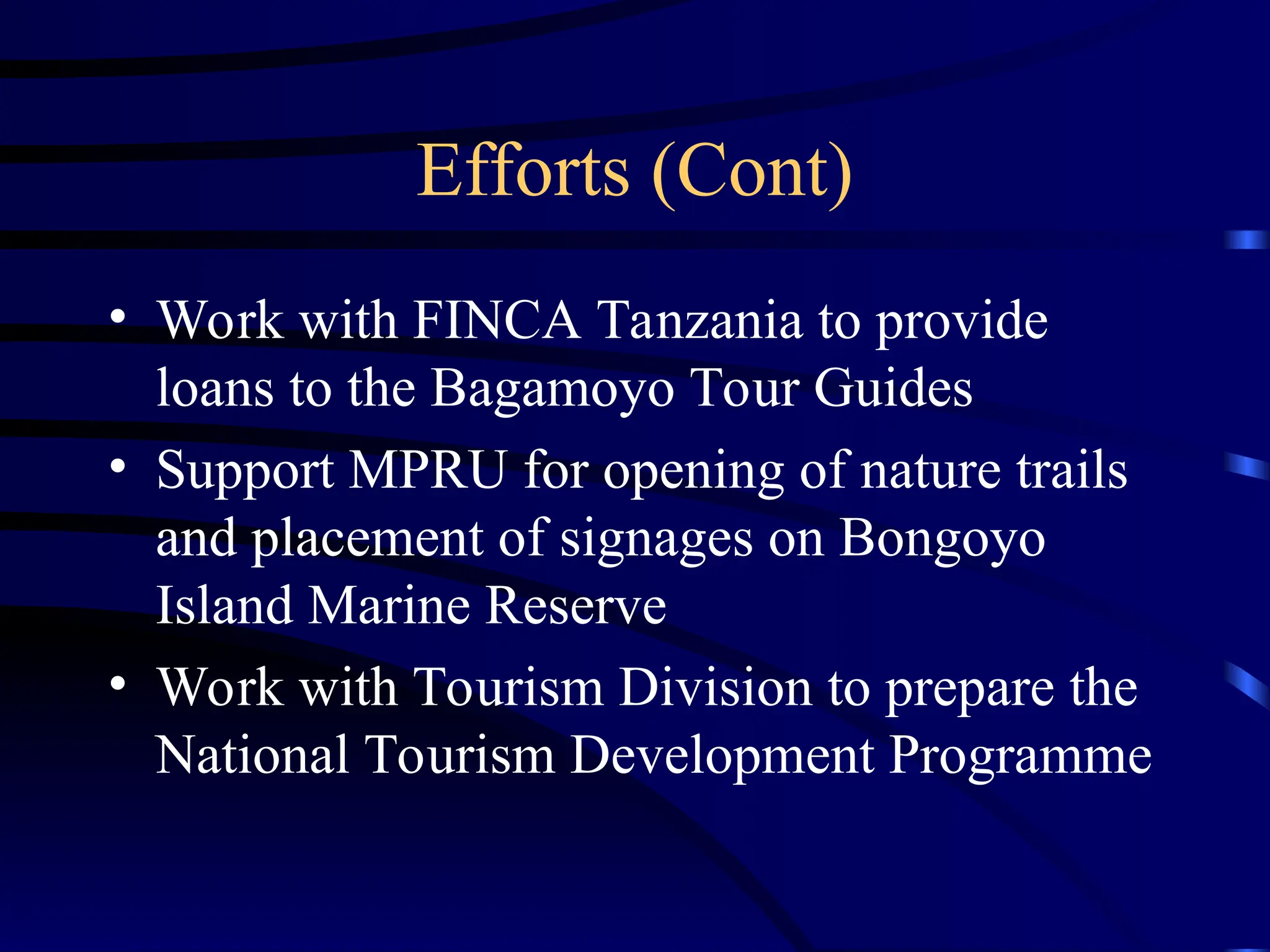 Efforts (Cont)

• Work with FINCA Tanzania to provide loans to the Bagamoyo Tour Guides
• Support MPRU for opening of nature trails and placement of signages on Bongoyo Island Marine Reserve
• Work with Tourism Division to prepare the National Tourism Development Programme